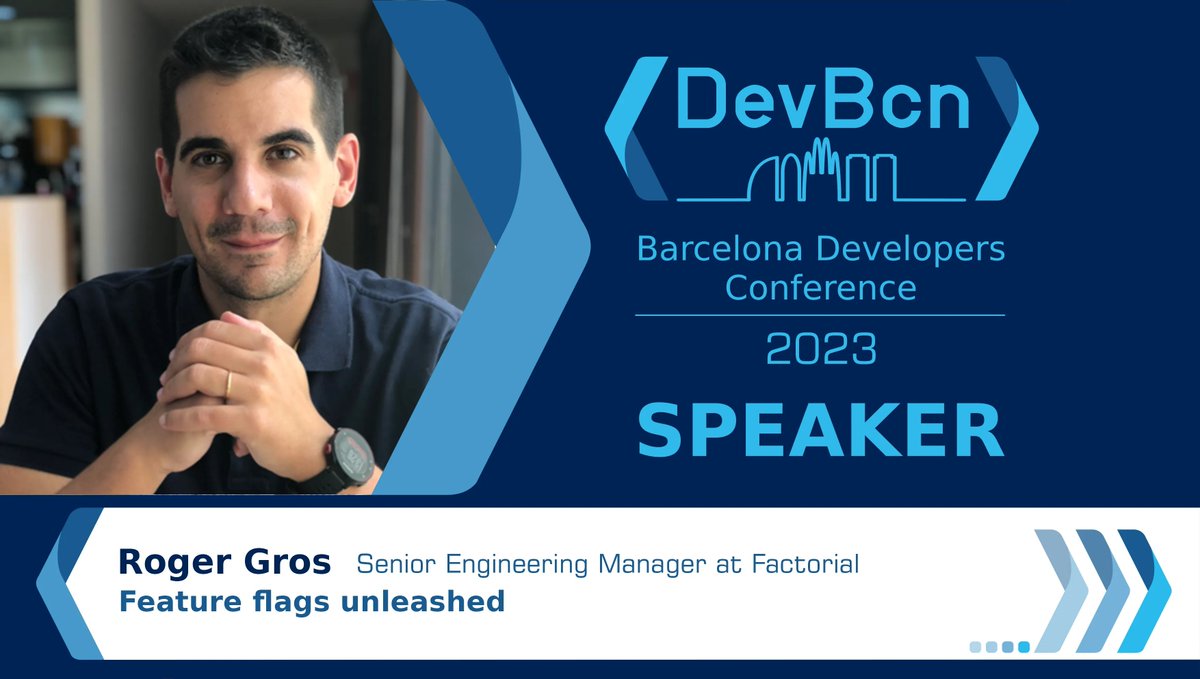 DevBcn

Barcelona Developers Conference

2023

SPEAKER

Roger Gros Senior Engineering Manager at Factorial

Feature flags unleashed